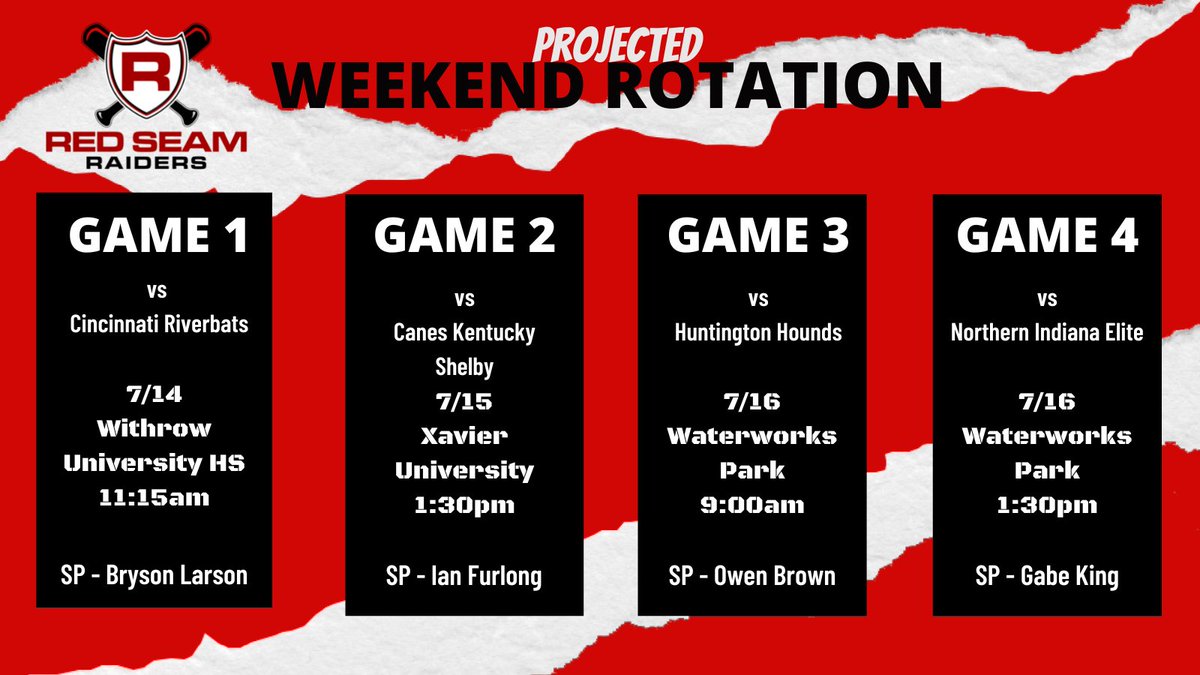 R
RED SEAM
RAIDERS

PROJECTED
WEEKEND ROTATION

GAME 1
vs
Cincinnati Riverbats

7/14
Withrow University HS
11:15am

SP - Bryson Larson

GAME 2
vs
Canes Kentucky Shelby
7/15
Xavier University
1:30pm

SP - Ian Furlong

GAME 3
vs
Huntington Hounds

7/16
Waterworks Park
9:00am

SP - Owen Brown

GAME 4
vs
Northern Indiana Elite

7/16
Waterworks Park
1:30pm

SP - Gabe King